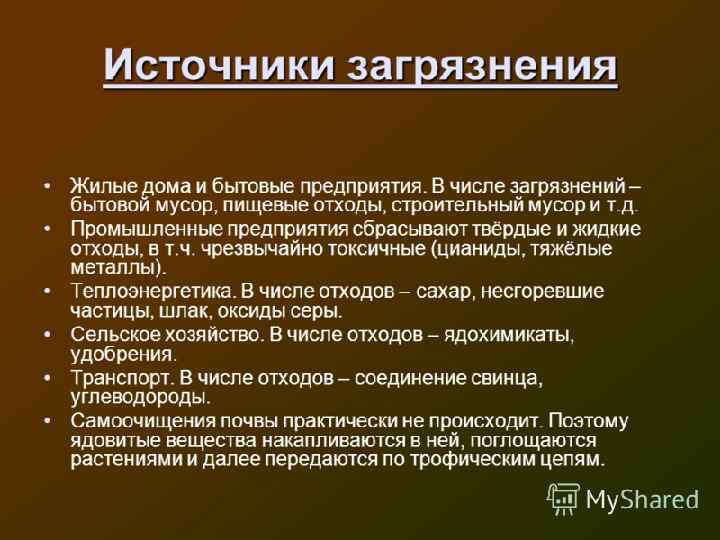 Источники загрязнения

• Жилые дома и бытовые предприятия. В числе загрязнений – бытовой мусор, пищевые отходы, строительный мусор и т.д.
• Промышленные предприятия сбрасывают твёрдые и жидкие отходы, в т.ч. чрезвычайно токсичные (цианиды, тяжёлые металлы).
• Теплоэнергетика. В числе отходов – сахар, несгоревшие частицы, шлак, оксиды серы.
• Сельское хозяйство. В числе отходов – ядохимикаты, удобрения.
• Транспорт. В числе отходов – соединение свинца, углеводороды.
• Самоочищения почвы практически не происходит. Поэтому ядовитые вещества накапливаются в ней, поглощаются растениями и далее передаются по трофическим цепям.

MyShared